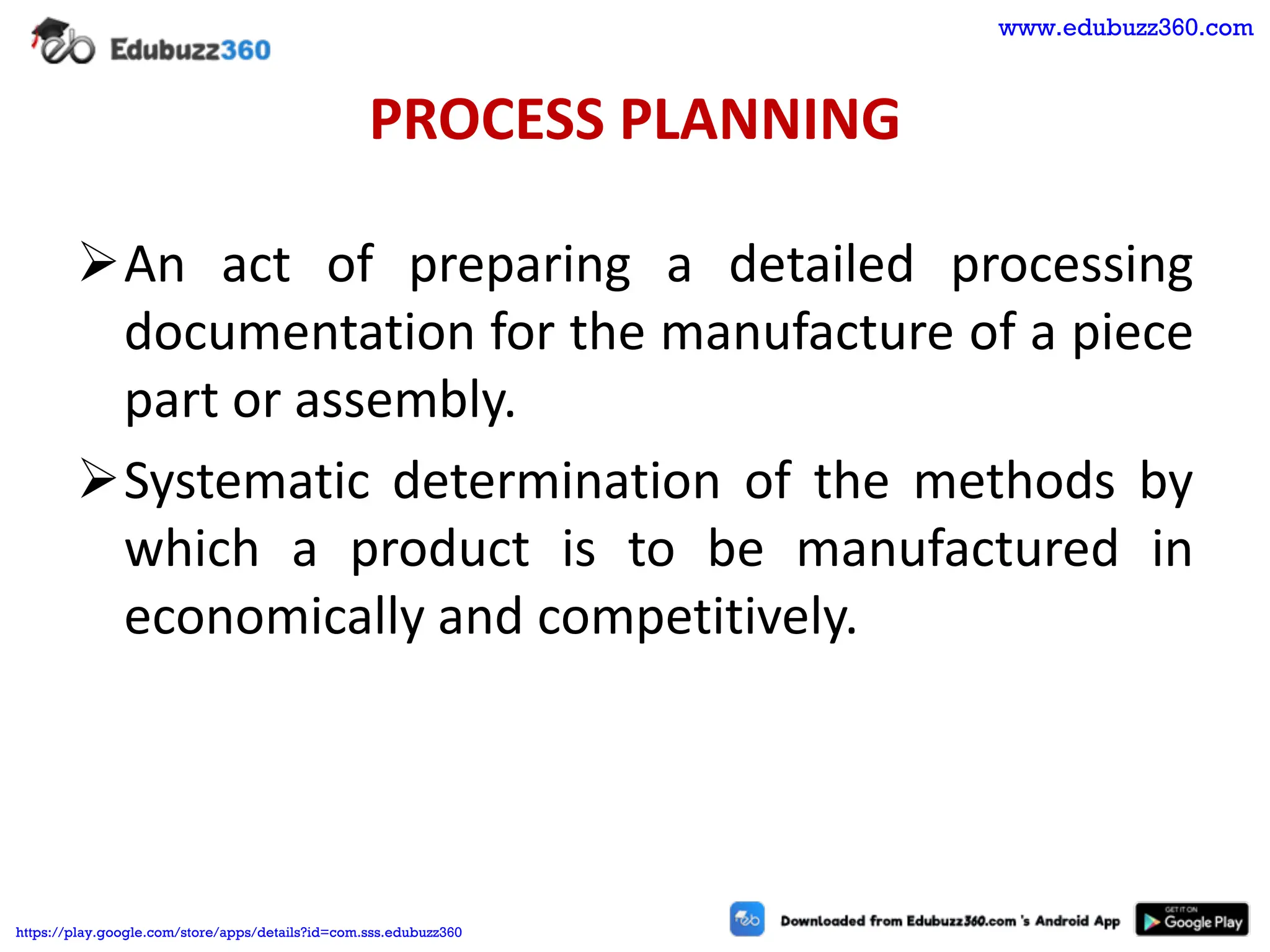 Edubuzz360

www.edubuzz360.com

PROCESS PLANNING

➢ An act of preparing a detailed processing documentation for the manufacture of a piece part or assembly.

➢ Systematic determination of the methods by which a product is to be manufactured in economically and competitively.

https://play.google.com/store/apps/details?id=com.sss.edubuzz360

Downloaded from Edubuzz360.com 's Android App

GET IT ON Google Play